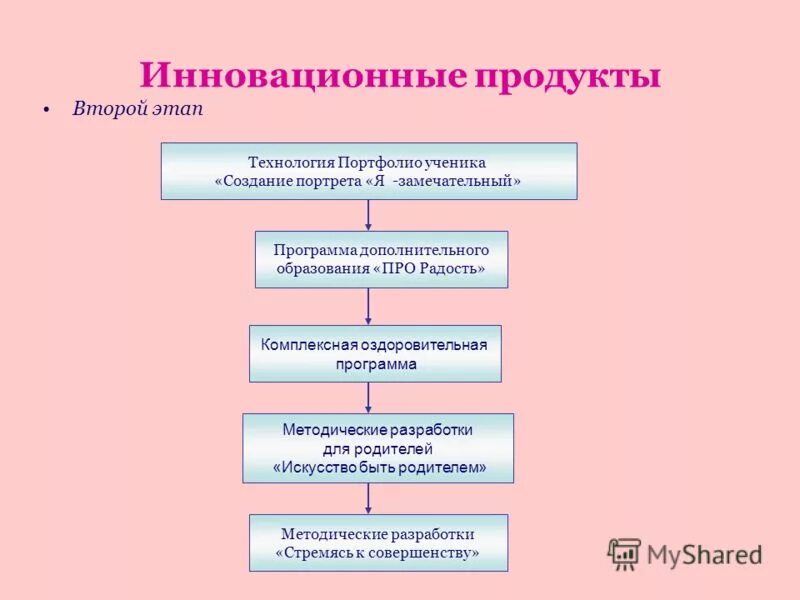 Инновационные продукты

• Второй этап

Технология Портфолио ученика «Создание портрета «Я -замечательный»

Программа дополнительного образования «ПРО Радость»

Комплексная оздоровительная программа

Методические разработки для родителей «Искусство быть родителем»

Методические разработки «Стремясь к совершенству»

MyShared